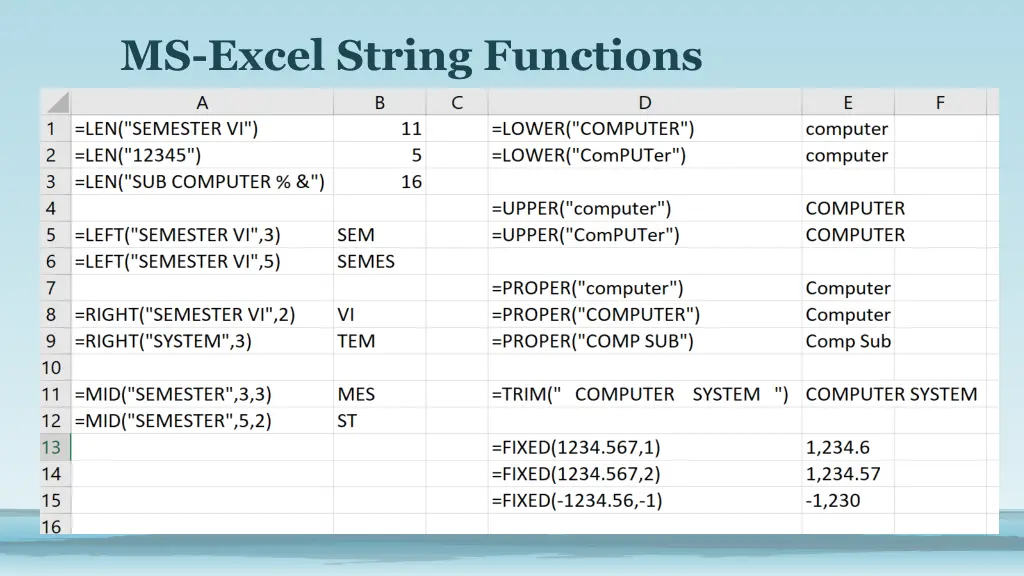 MS-Excel String Functions

| | A | B | C | D | E | F |
|---|---|---|---|---|---|---|
| 1 | =LEN("SEMESTER VI") | 11 | | =LOWER("COMPUTER") | computer | |
| 2 | =LEN("12345") | 5 | | =LOWER("ComPUTer") | computer | |
| 3 | =LEN("SUB COMPUTER % &") | 16 | | | | |
| 4 | | | | =UPPER("computer") | COMPUTER | |
| 5 | =LEFT("SEMESTER VI",3) | SEM | | =UPPER("ComPUTer") | COMPUTER | |
| 6 | =LEFT("SEMESTER VI",5) | SEMES | | | | |
| 7 | | | | =PROPER("computer") | Computer | |
| 8 | =RIGHT("SEMESTER VI",2) | VI | | =PROPER("COMPUTER") | Computer | |
| 9 | =RIGHT("SYSTEM",3) | TEM | | =PROPER("COMP SUB") | Comp Sub | |
| 10 | | | | | | |
| 11 | =MID("SEMESTER",3,3) | MES | | =TRIM(" COMPUTER SYSTEM ") | COMPUTER SYSTEM | |
| 12 | =MID("SEMESTER",5,2) | ST | | | | |
| 13 | | | | =FIXED(1234.567,1) | 1,234.6 | |
| 14 | | | | =FIXED(1234.567,2) | 1,234.57 | |
| 15 | | | | =FIXED(-1234.56,-1) | -1,230 | |
| 16 | | | | | | |